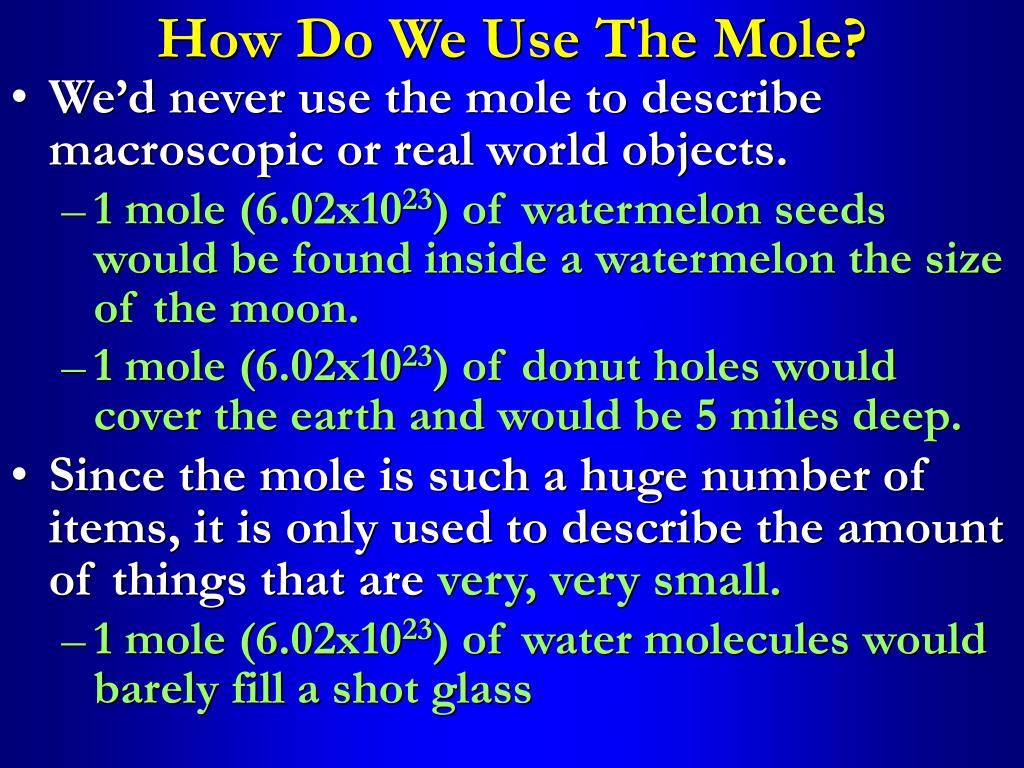 How Do We Use The Mole?

• We'd never use the mole to describe macroscopic or real world objects.
– 1 mole ($6.02x10^{23}$) of watermelon seeds would be found inside a watermelon the size of the moon.
– 1 mole ($6.02x10^{23}$) of donut holes would cover the earth and would be 5 miles deep.

• Since the mole is such a huge number of items, it is only used to describe the amount of things that are very, very small.
– 1 mole ($6.02x10^{23}$) of water molecules would barely fill a shot glass